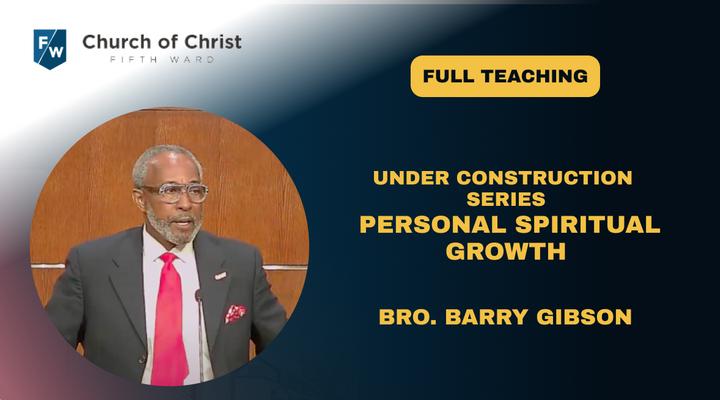 FW
Church of Christ
FIFTH WARD

FULL TEACHING

UNDER CONSTRUCTION SERIES
PERSONAL SPIRITUAL GROWTH

BRO. BARRY GIBSON